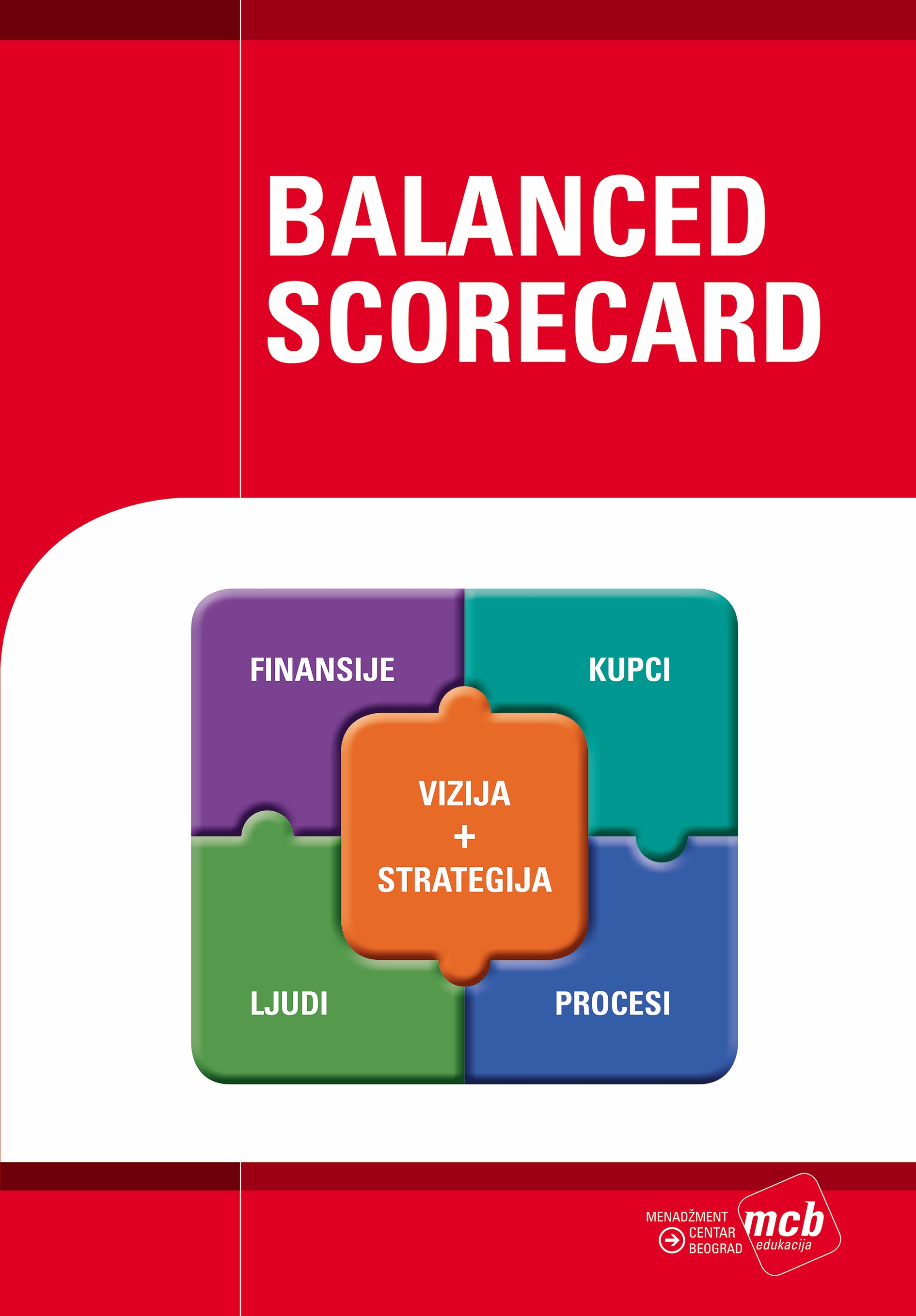 BALANCED SCORECARD

FINANSIJE

KUPCI

VIZIJA
+
STRATEGIJA

LJUDI

PROCESI

MENADŽMENT CENTAR BEOGRAD

mcb
edukacija